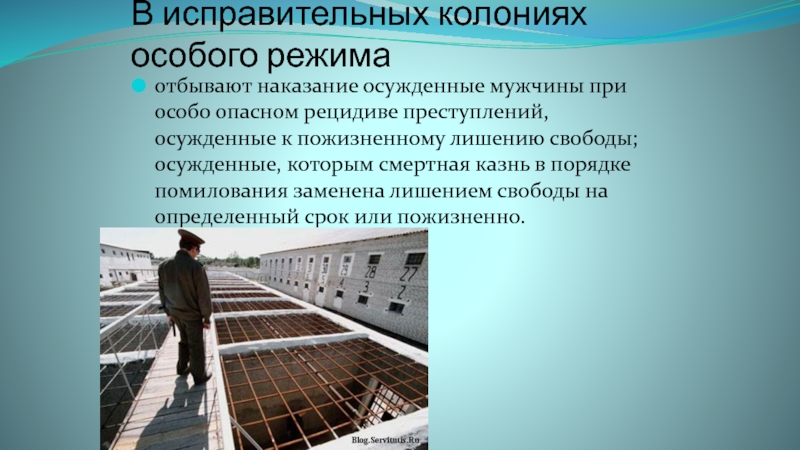 В исправительных колониях особого режима

отбывают наказание осужденные мужчины при особо опасном рецидиве преступлений, осужденные к пожизненному лишению свободы; осужденные, которым смертная казнь в порядке помилования заменена лишением свободы на определенный срок или пожизненно.

28
3.
27
2.

Blog.Servitutis.Ru